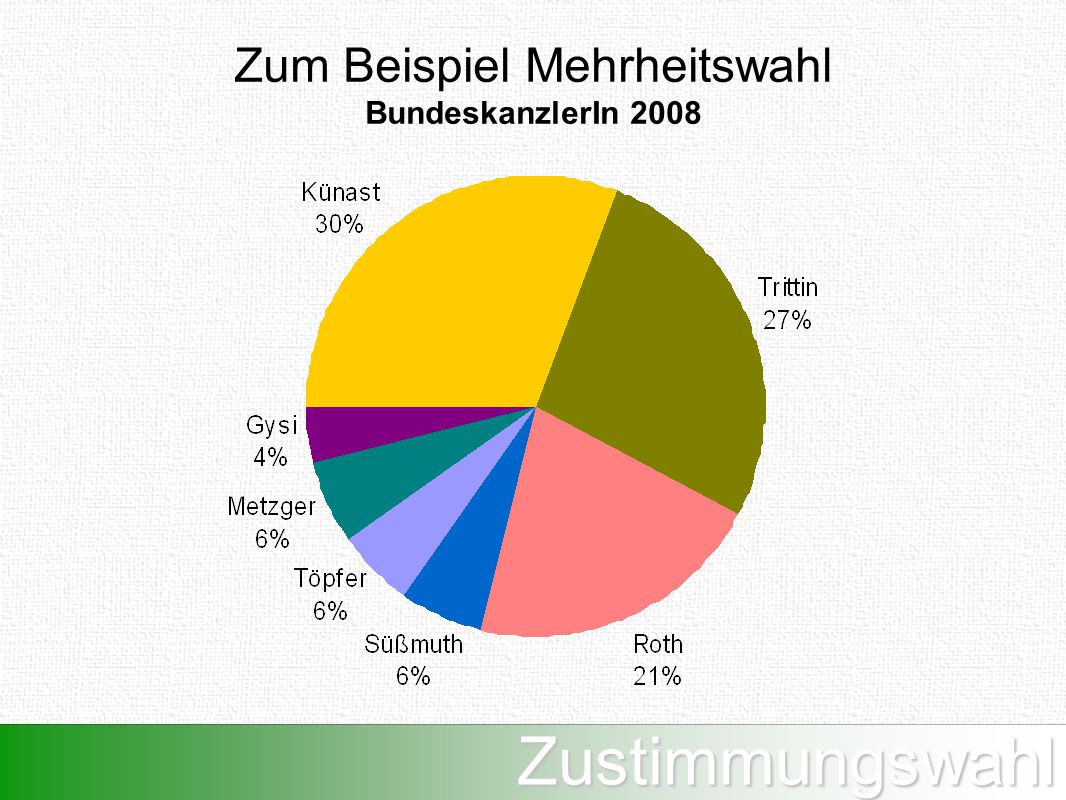 Zum Beispiel Mehrheitswahl
BundeskanzlerIn 2008

Künast
30%

Trittin
27%

Roth
21%

Süßmuth
6%

Töpfer
6%

Metzger
6%

Gysi
4%

Zustimmungswahl